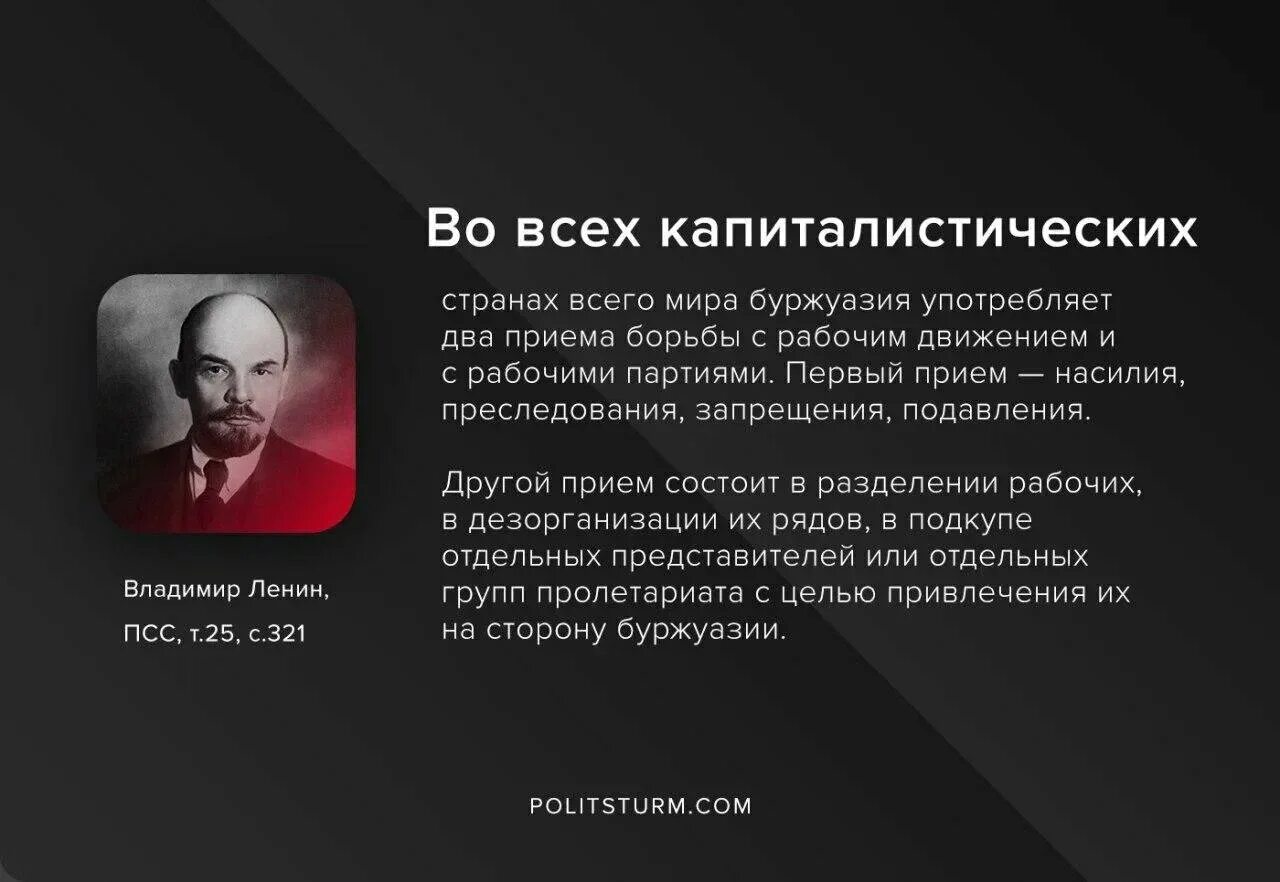 Во всех капиталистических

странах всего мира буржуазия употребляет два приема борьбы с рабочим движением и с рабочими партиями. Первый прием — насилия, преследования, запрещения, подавления.

Другой прием состоит в разделении рабочих, в дезорганизации их рядов, в подкупе отдельных представителей или отдельных групп пролетариата с целью привлечения их на сторону буржуазии.

Владимир Ленин,
ПСС, т.25, с.321

POLITSTURM.COM